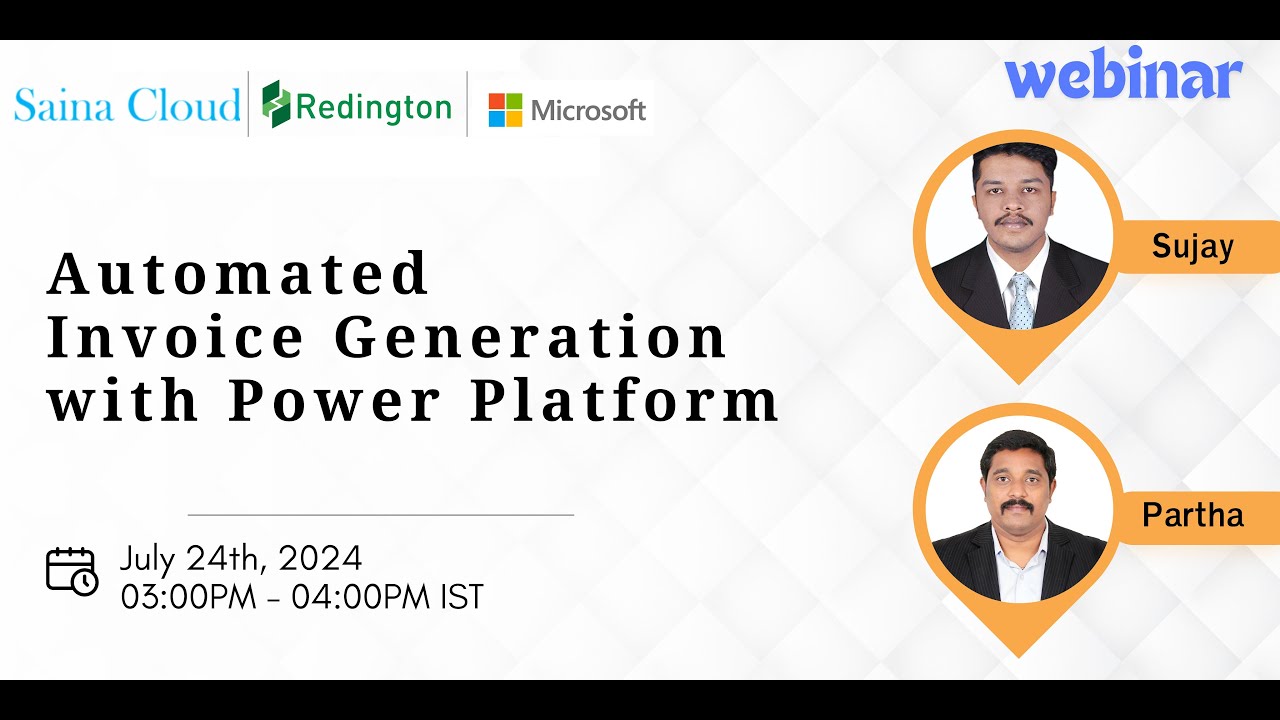 Saina Cloud
Redington
Microsoft

webinar

Automated Invoice Generation with Power Platform

July 24th, 2024
03:00PM - 04:00PM IST

Sujay

Partha